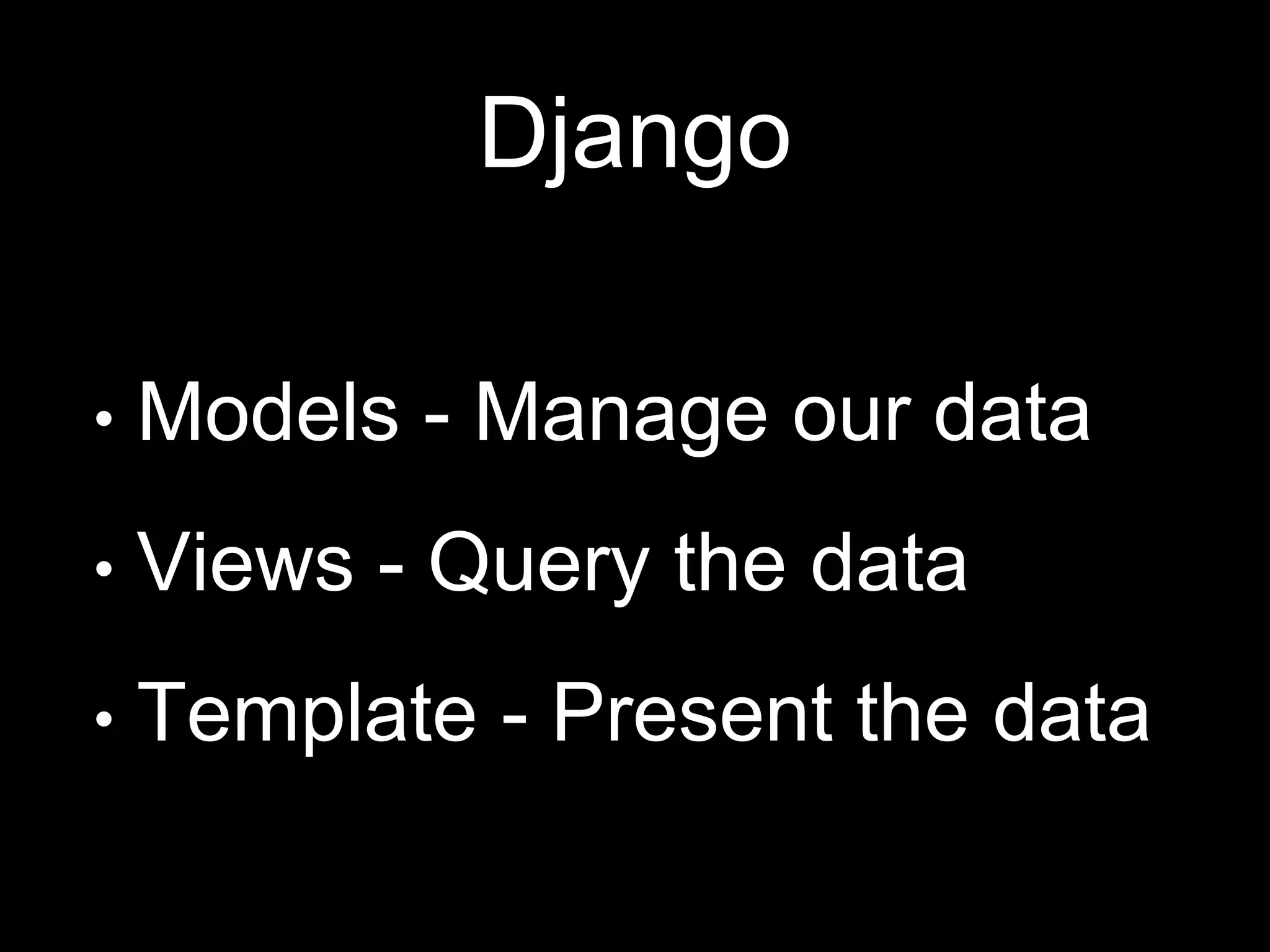 Django

• Models - Manage our data
• Views - Query the data
• Template - Present the data